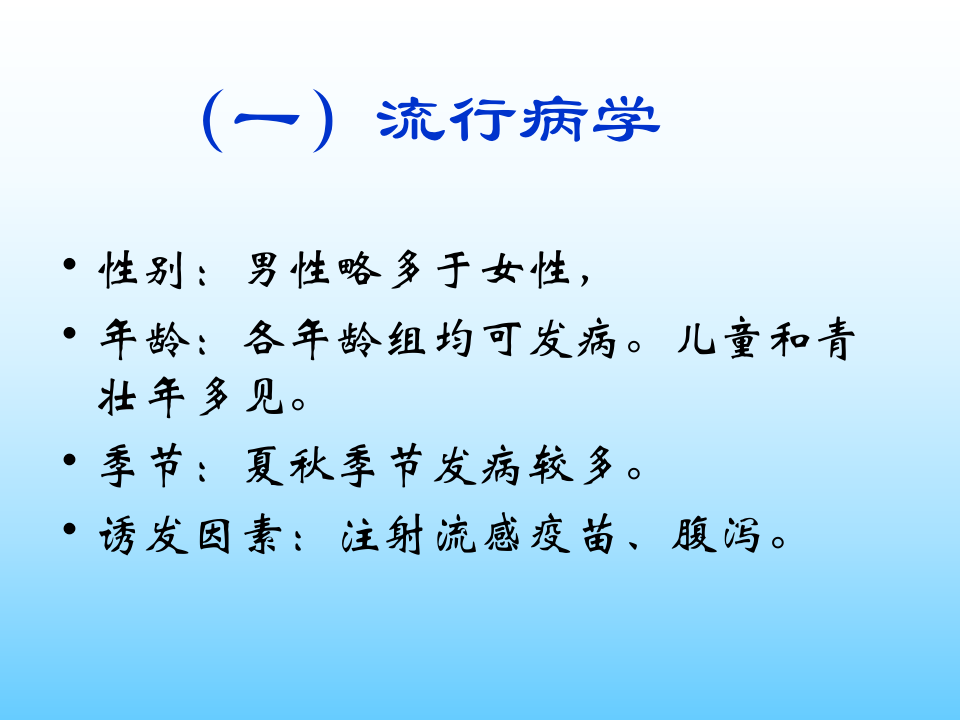 （一）流行病学

• 性别：男性略多于女性，
• 年龄：各年龄组均可发病。儿童和青壮年多见。
• 季节：夏秋季节发病较多。
• 诱发因素：注射流感疫苗、腹泻。